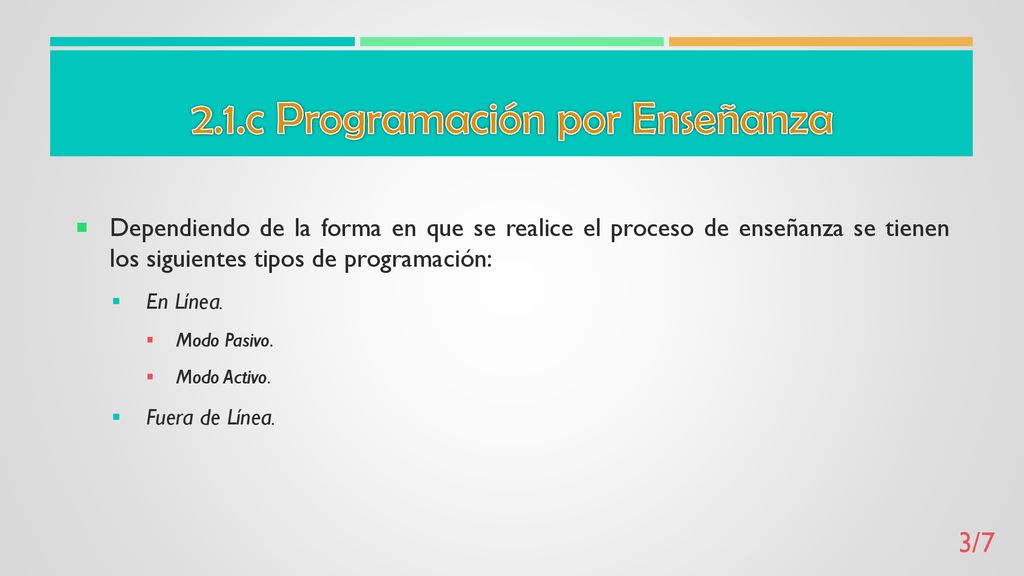 2.1.c Programación por Enseñanza

Dependiendo de la forma en que se realice el proceso de enseñanza se tienen los siguientes tipos de programación:

En Línea.

Modo Pasivo.

Modo Activo.

Fuera de Línea.

3/7